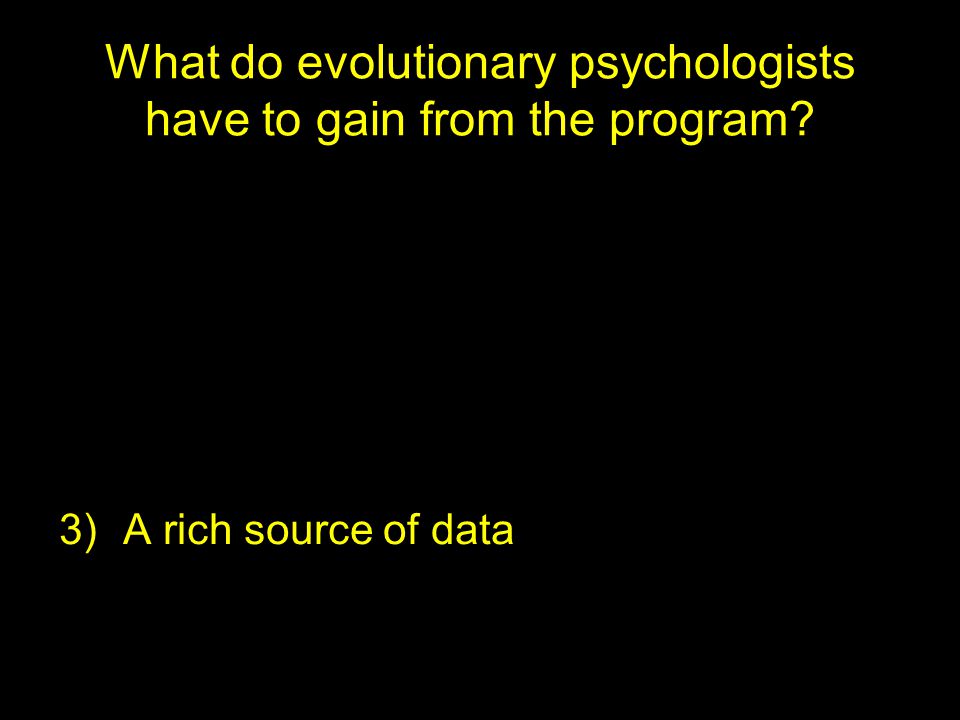 What do evolutionary psychologists have to gain from the program?

3) A rich source of data